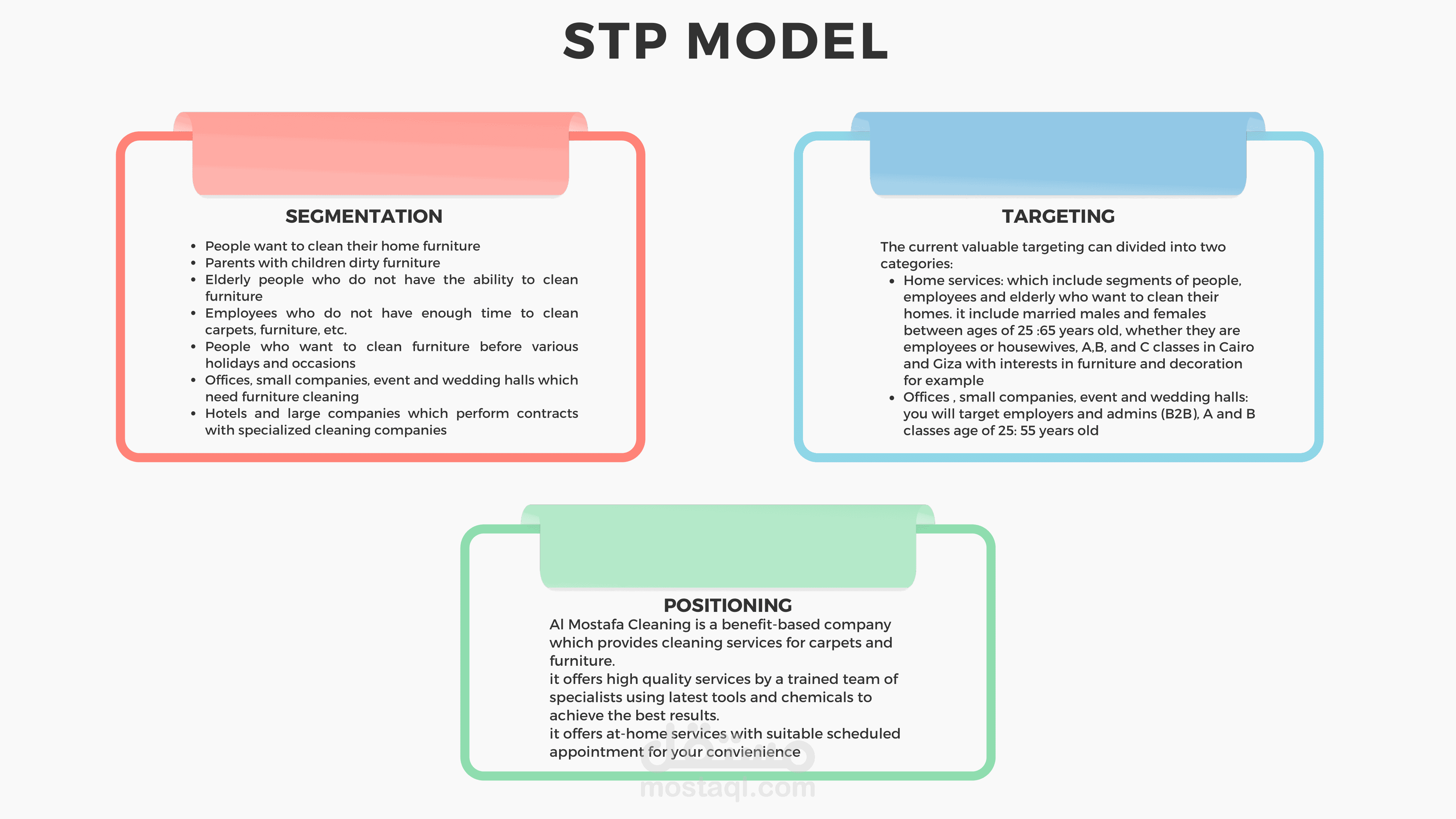 STP MODEL

SEGMENTATION

- People want to clean their home furniture
- Parents with children dirty furniture
- Elderly people who do not have the ability to clean furniture
- Employees who do not have enough time to clean carpets, furniture, etc.
- People who want to clean furniture before various holidays and occasions
- Offices, small companies, event and wedding halls which need furniture cleaning
- Hotels and large companies which perform contracts with specialized cleaning companies

TARGETING

The current valuable targeting can divided into two categories:

- Home services: which include segments of people, employees and elderly who want to clean their homes. it include married males and females between ages of 25 :65 years old, whether they are employees or housewives, A,B, and C classes in Cairo and Giza with interests in furniture and decoration for example
- Offices , small companies, event and wedding halls: you will target employers and admins (B2B), A and B classes age of 25: 55 years old

POSITIONING

Al Mostafa Cleaning is a benefit-based company which provides cleaning services for carpets and furniture.
it offers high quality services by a trained team of specialists using latest tools and chemicals to achieve the best results.
it offers at-home services with suitable scheduled appointment for your convienience

مستقل
mostaql.com